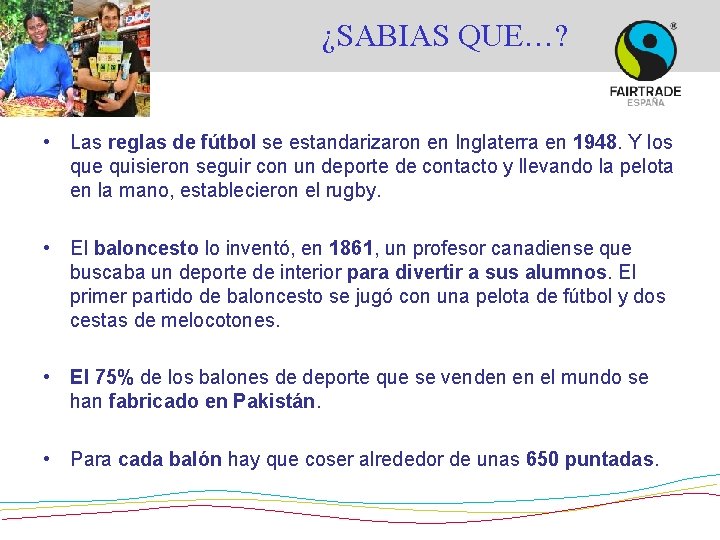 ¿SABIAS QUE…?

FAIRTRADE
ESPAÑA

• Las reglas de fútbol se estandarizaron en Inglaterra en 1948. Y los que quisieron seguir con un deporte de contacto y llevando la pelota en la mano, establecieron el rugby.

• El baloncesto lo inventó, en 1861, un profesor canadiense que buscaba un deporte de interior para divertir a sus alumnos. El primer partido de baloncesto se jugó con una pelota de fútbol y dos cestas de melocotones.

• El 75% de los balones de deporte que se venden en el mundo se han fabricado en Pakistán.

• Para cada balón hay que coser alrededor de unas 650 puntadas.